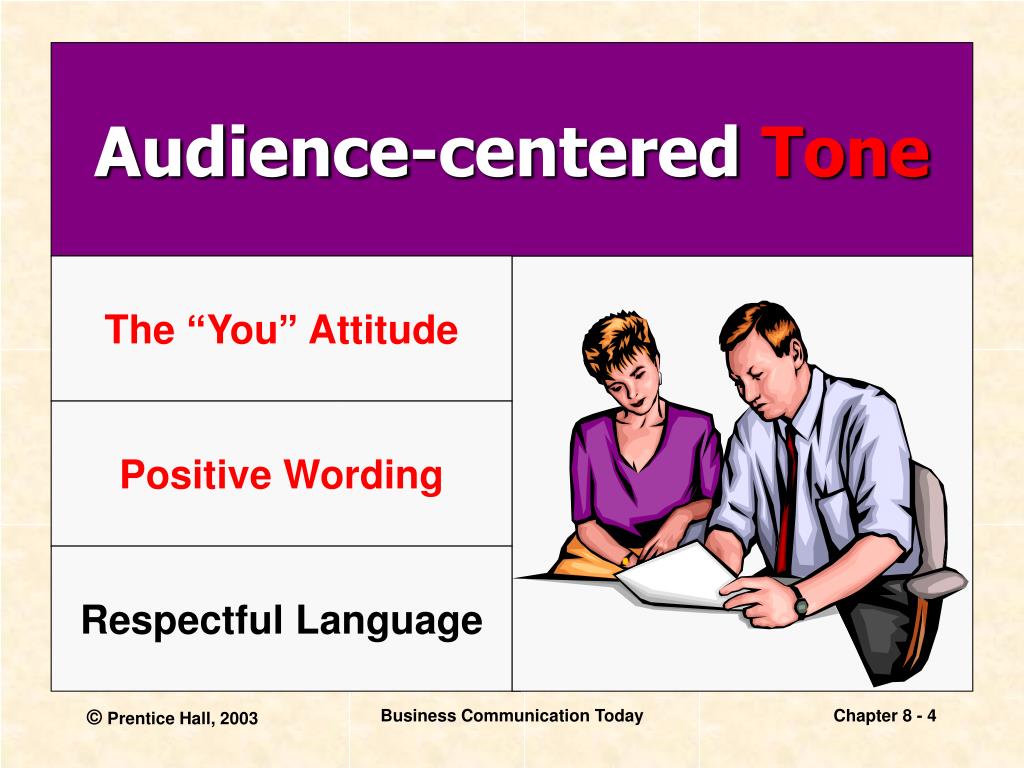 Audience-centered Tone

The “You” Attitude

Positive Wording

Respectful Language

© Prentice Hall, 2003

Business Communication Today

Chapter 8 - 4